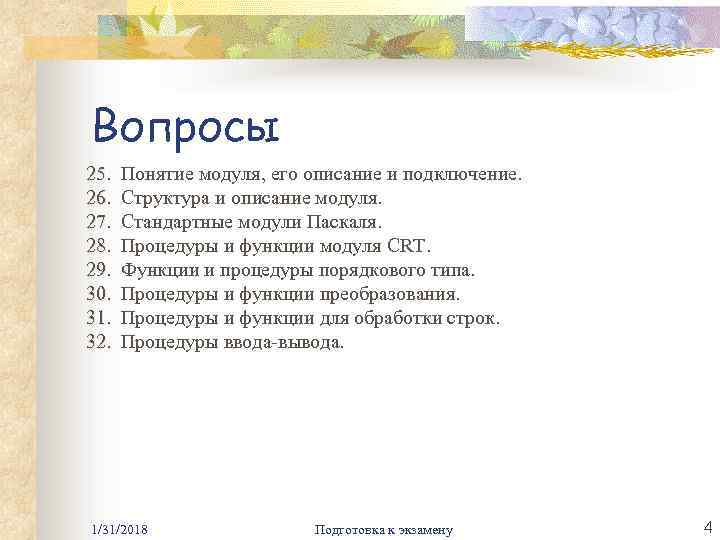 Вопросы

25. Понятие модуля, его описание и подключение.
26. Структура и описание модуля.
27. Стандартные модули Паскаля.
28. Процедуры и функции модуля CRT.
29. Функции и процедуры порядкового типа.
30. Процедуры и функции преобразования.
31. Процедуры и функции для обработки строк.
32. Процедуры ввода-вывода.

1/31/2018

Подготовка к экзамену

4